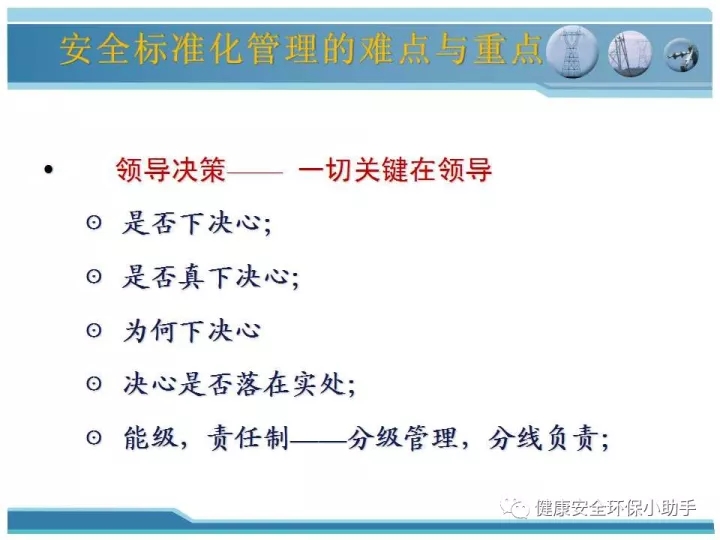 安全标准化管理的难点与重点

• 领导决策—— 一切关键在领导

⊙ 是否下决心;

⊙ 是否真下决心;

⊙ 为何下决心

⊙ 决心是否落在实处;

⊙ 能级，责任制——分级管理，分线负责;

健康安全环保小助手